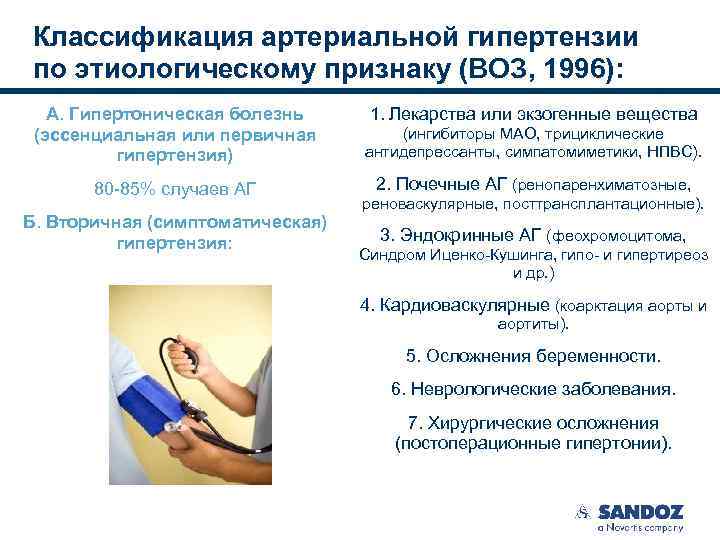 Классификация артериальной гипертензии по этиологическому признаку (ВОЗ, 1996):

А. Гипертоническая болезнь (эссенциальная или первичная гипертензия)

80-85% случаев АГ

Б. Вторичная (симптоматическая) гипертензия:

1. Лекарства или экзогенные вещества (ингибиторы МАО, трициклические антидепрессанты, симпатомиметики, НПВС).

2. Почечные АГ (ренопаренхиматозные, реноваскулярные, посттрансплантационные).

3. Эндокринные АГ (феохромоцитома, Синдром Иценко-Кушинга, гипо- и гипертиреоз и др.)

4. Кардиоваскулярные (коарктация аорты и аортиты).

5. Осложнения беременности.

6. Неврологические заболевания.

7. Хирургические осложнения (постоперационные гипертонии).

SANDOZ
a Novartis company